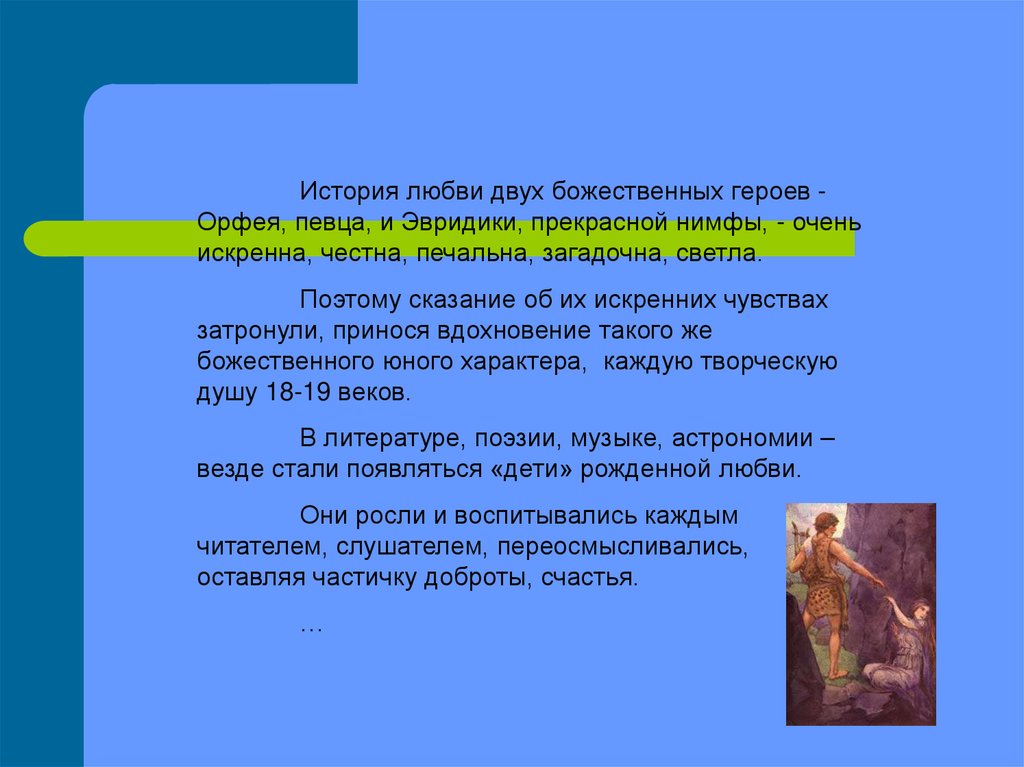 История любви двух божественных героев - Орфея, певца, и Эвридики, прекрасной нимфы, - очень искренна, честна, печальна, загадочна, светла.

Поэтому сказание об их искренних чувствах затронули, принося вдохновение такого же божественного юного характера, каждую творческую душу 18-19 веков.

В литературе, поэзии, музыке, астрономии – везде стали появляться «дети» рожденной любви.

Они росли и воспитывались каждым читателем, слушателем, переосмысливались, оставляя частичку доброты, счастья.

…